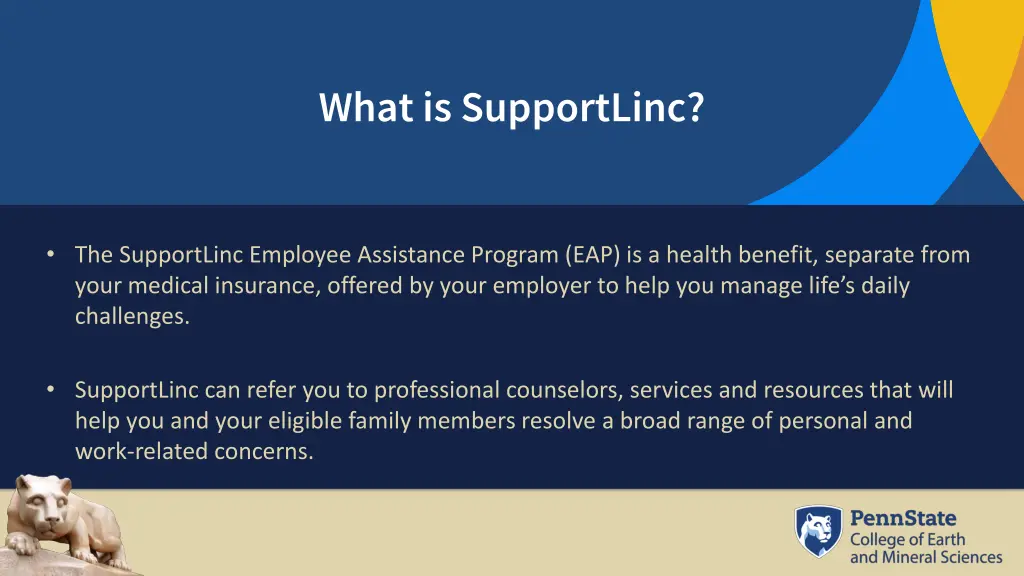 What is SupportLinc?

• The SupportLinc Employee Assistance Program (EAP) is a health benefit, separate from your medical insurance, offered by your employer to help you manage life's daily challenges.

• SupportLinc can refer you to professional counselors, services and resources that will help you and your eligible family members resolve a broad range of personal and work-related concerns.

PennState
College of Earth and Mineral Sciences